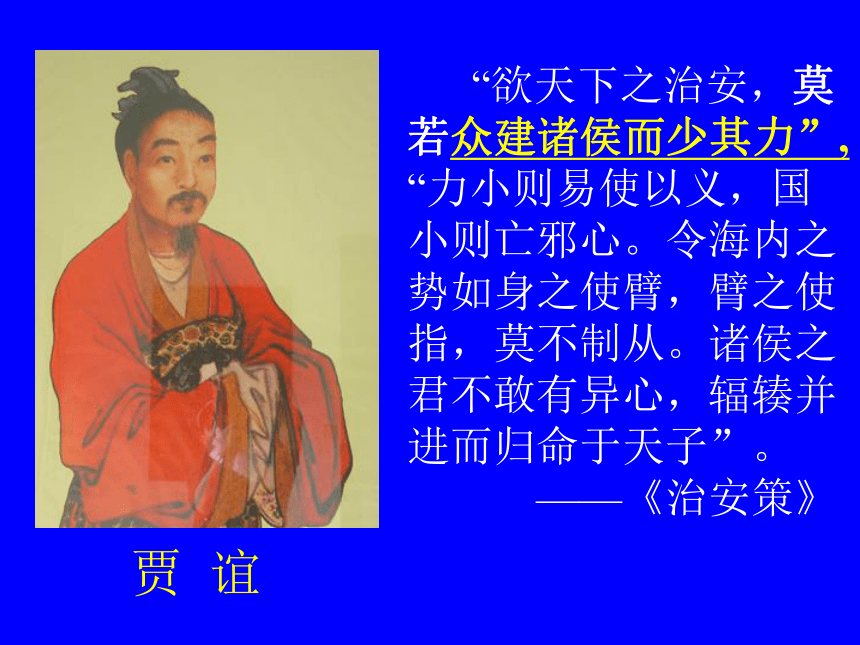 “欲天下之治安，莫若众建诸侯而少其力”，“力小则易使以义，国小则亡邪心。令海内之势如身之使臂，臂之使指，莫不制从。诸侯之君不敢有异心，辐辏并进而归命于天子”。

——《治安策》

贾 谊